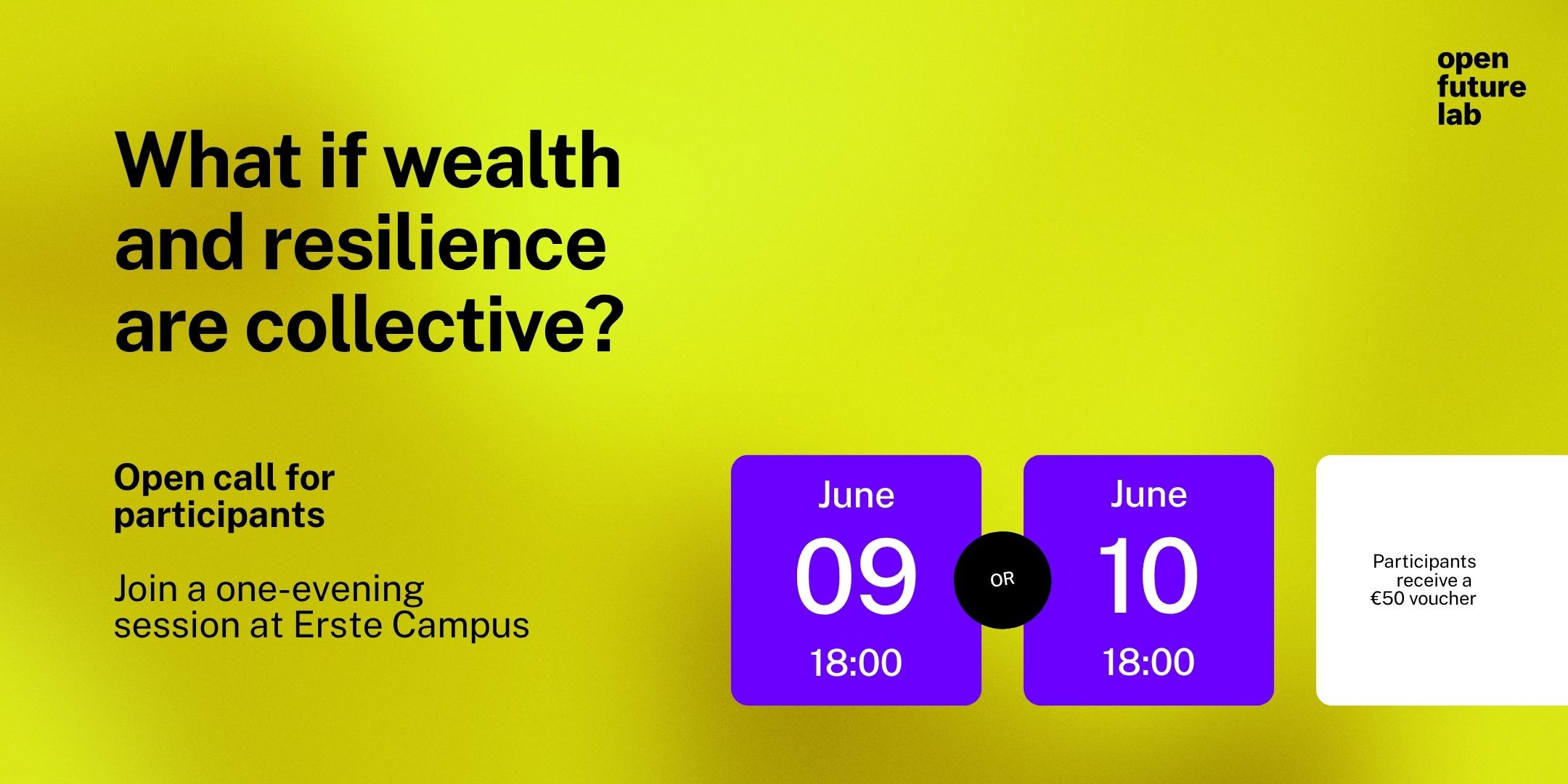 open future lab

What if wealth and resilience are collective?

Open call for participants

Join a one-evening session at Erste Campus

June
09
18:00

OR

June
10
18:00

Participants receive a €50 voucher